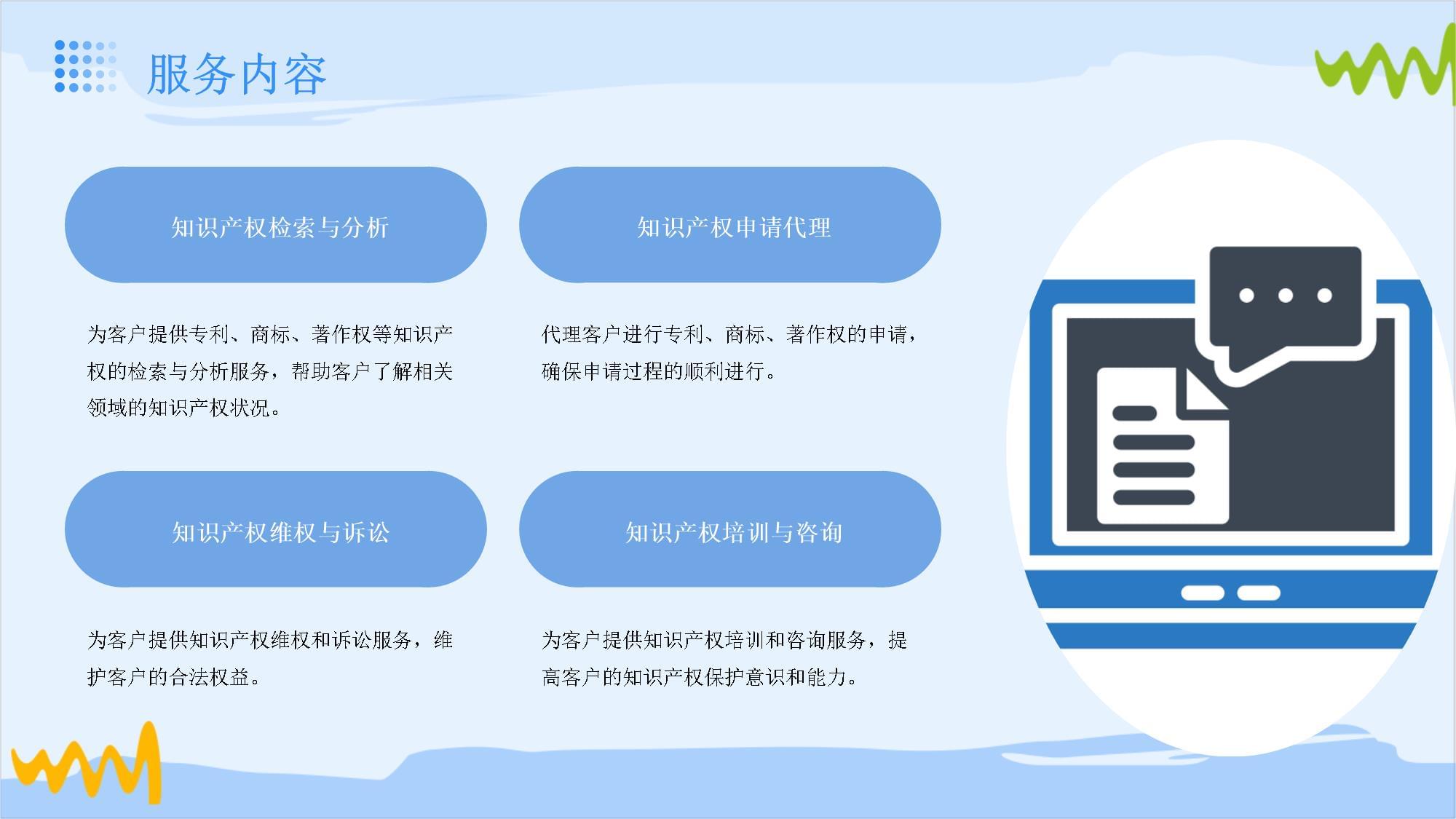 服务内容

知识产权检索与分析

为客户提供专利、商标、著作权等知识产权的检索与分析服务，帮助客户了解相关领域的知识产权状况。

知识产权申请代理

代理客户进行专利、商标、著作权的申请，确保申请过程的顺利进行。

知识产权维权与诉讼

为客户提供知识产权维权和诉讼服务，维护客户的合法权益。

知识产权培训与咨询

为客户提供知识产权培训和咨询服务，提高客户的知识产权保护意识和能力。